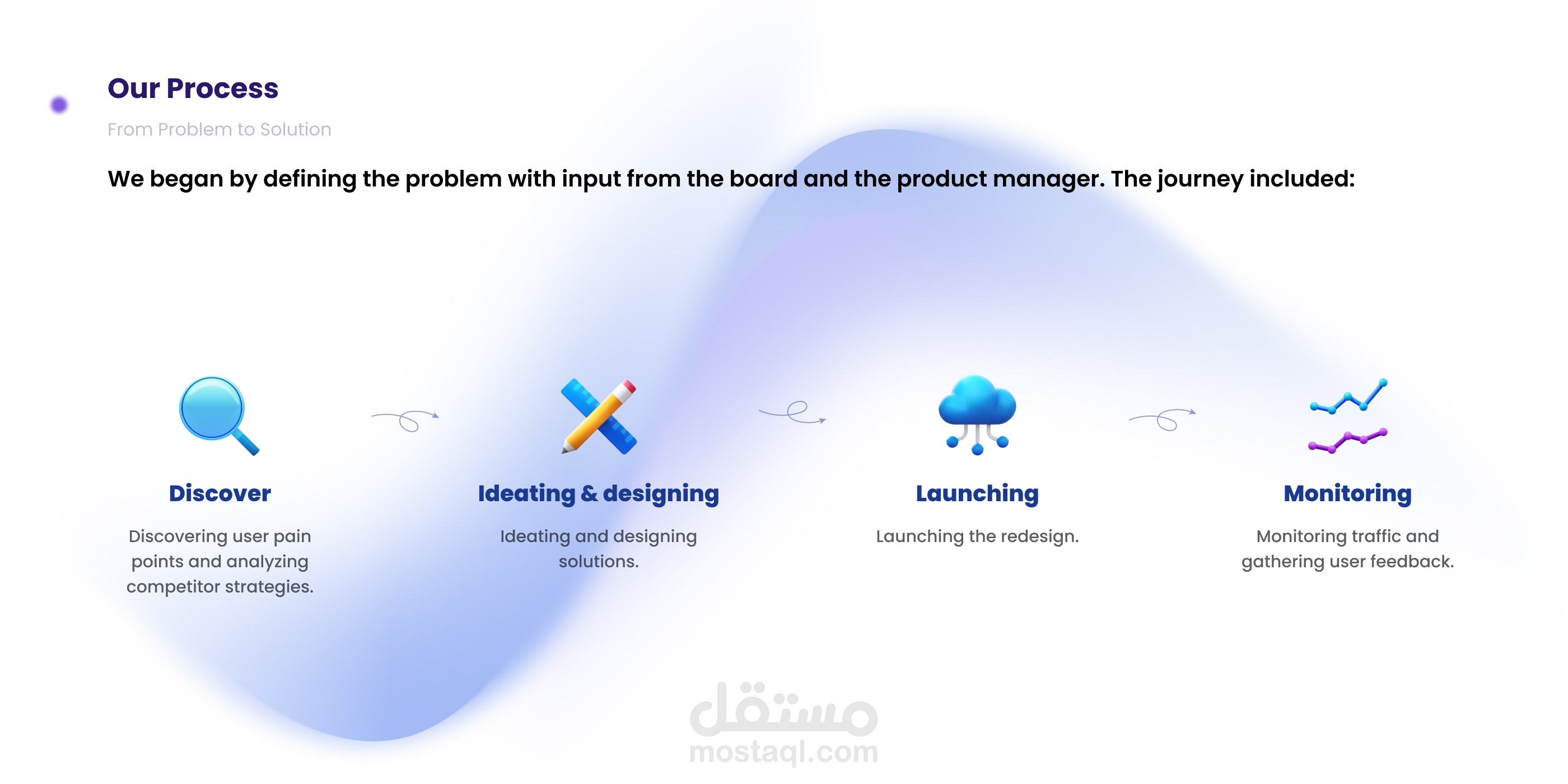 Our Process

From Problem to Solution

We began by defining the problem with input from the board and the product manager. The journey included:

Discover

Discovering user pain points and analyzing competitor strategies.

Ideating & designing

Ideating and designing solutions.

Launching

Launching the redesign.

Monitoring

Monitoring traffic and gathering user feedback.

مستقل
mostaql.com